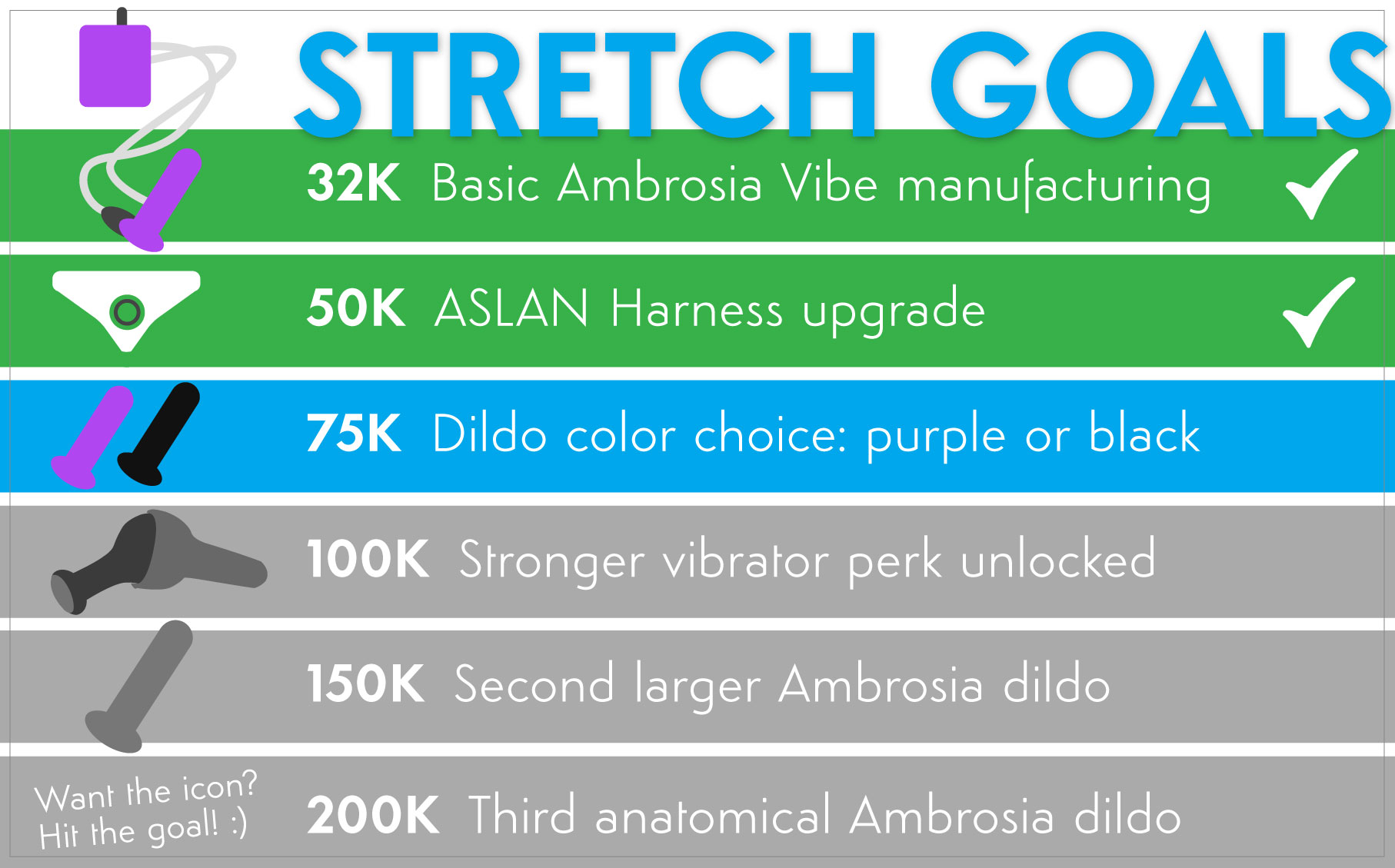 STRETCH GOALS

32K Basic Ambrosia Vibe manufacturing ✓

50K ASLAN Harness upgrade ✓

75K Dildo color choice: purple or black

100K Stronger vibrator perk unlocked

150K Second larger Ambrosia dildo

Want the icon? Hit the goal! :)

200K Third anatomical Ambrosia dildo